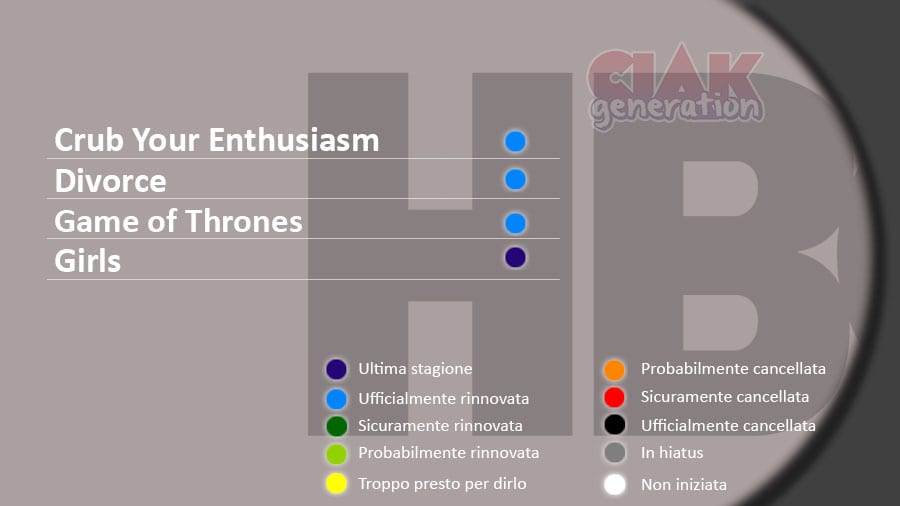 CIAK generation

HB

Crub Your Enthusiasm
Divorce
Game of Thrones
Girls

Ultima stagione
Ufficialmente rinnovata
Sicuramente rinnovata
Probabilmente rinnovata
Troppo presto per dirlo

Probabilmente cancellata
Sicuramente cancellata
Ufficialmente cancellata
In hiatus
Non iniziata